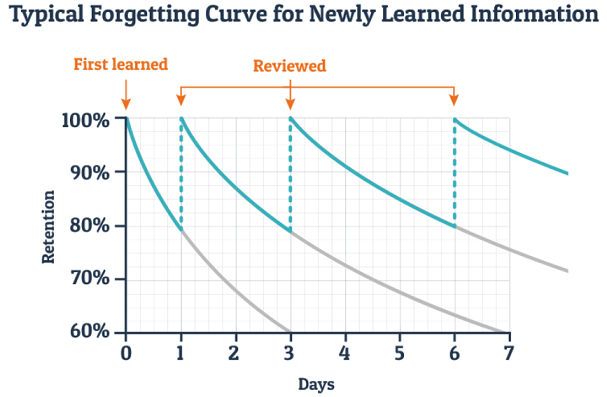 Typical Forgetting Curve for Newly Learned Information

First learned

Reviewed

100%
90%
80%
70%
60%

Retention

0
1
2
3
4
5
6
7

Days